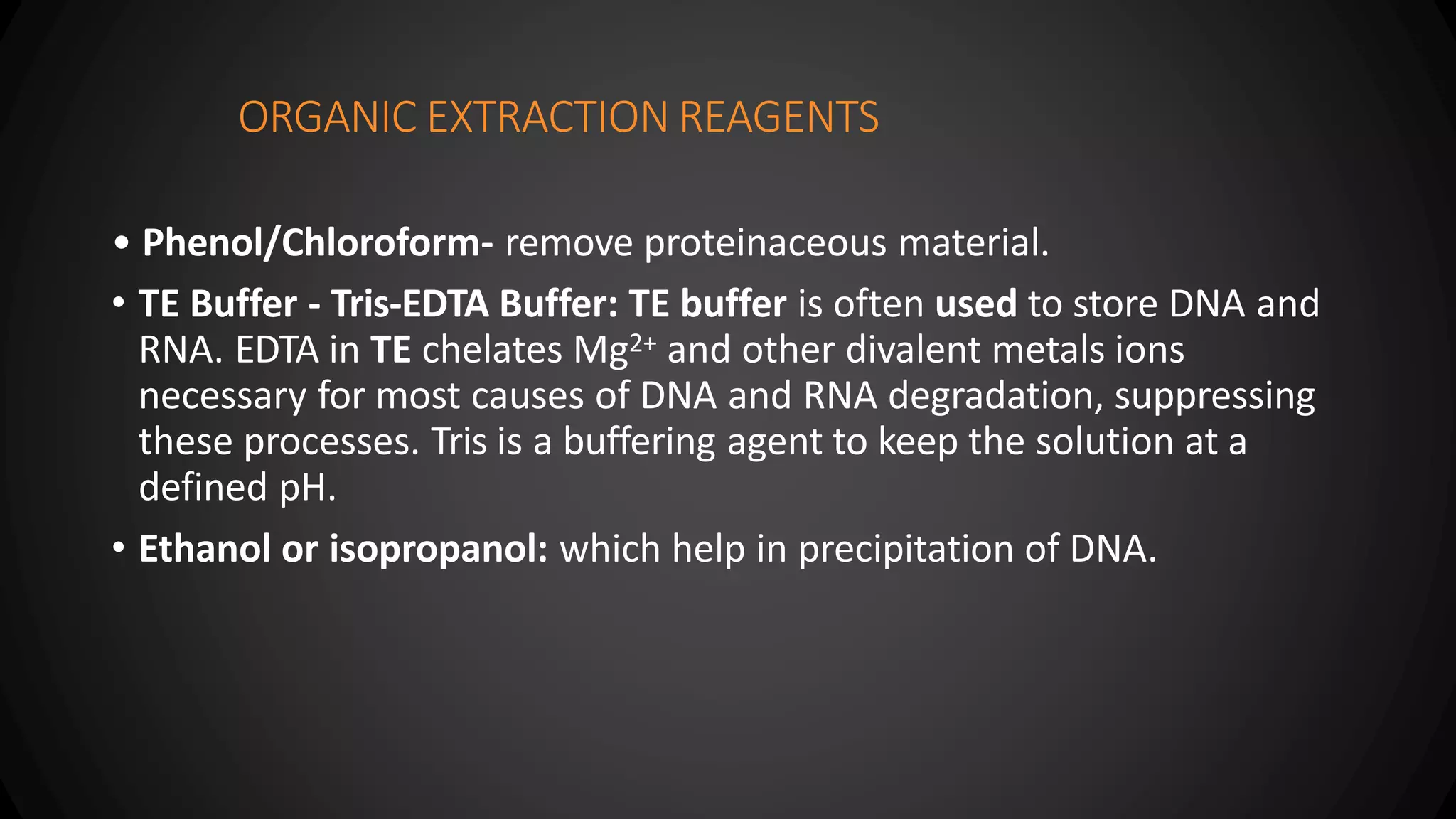 ORGANIC EXTRACTION REAGENTS

• Phenol/Chloroform- remove proteinaceous material.

• TE Buffer - Tris-EDTA Buffer: TE buffer is often used to store DNA and RNA. EDTA in TE chelates $Mg^{2+}$ and other divalent metals ions necessary for most causes of DNA and RNA degradation, suppressing these processes. Tris is a buffering agent to keep the solution at a defined pH.

• Ethanol or isopropanol: which help in precipitation of DNA.